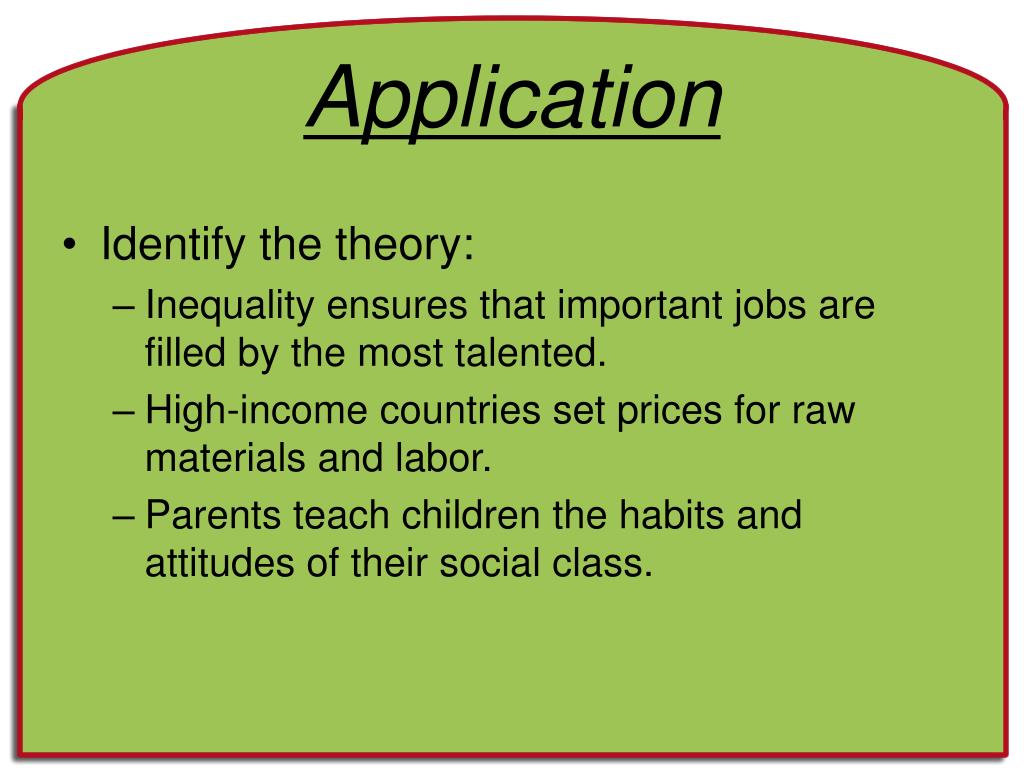 Application

• Identify the theory:
– Inequality ensures that important jobs are filled by the most talented.
– High-income countries set prices for raw materials and labor.
– Parents teach children the habits and attitudes of their social class.